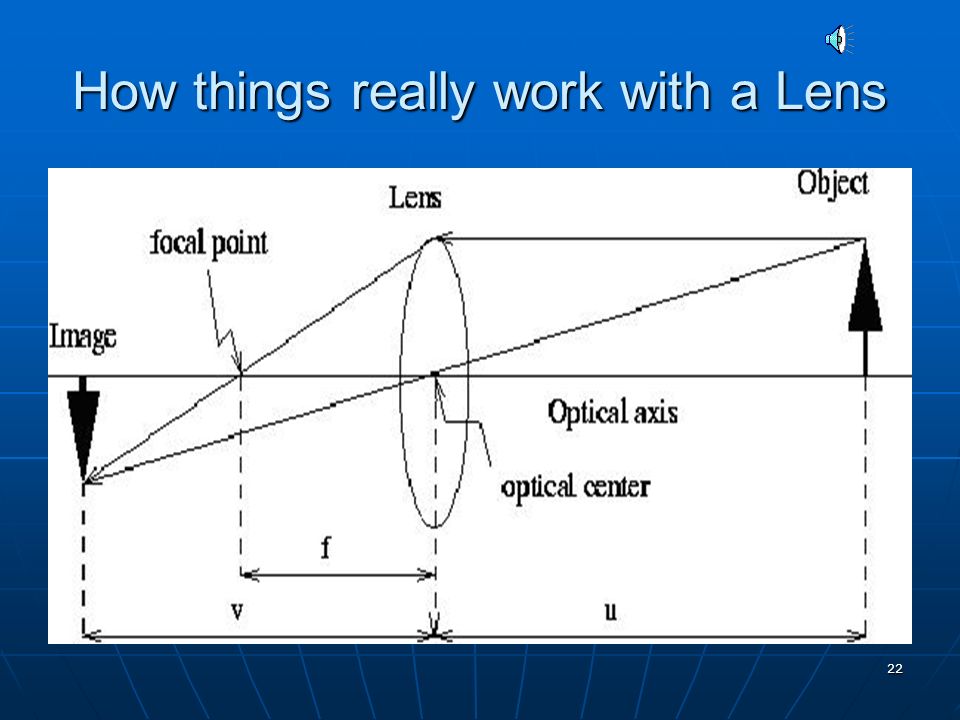 How things really work with a Lens

Object

Lens

focal point

Image

Optical axis

optical center

f

v

u

22